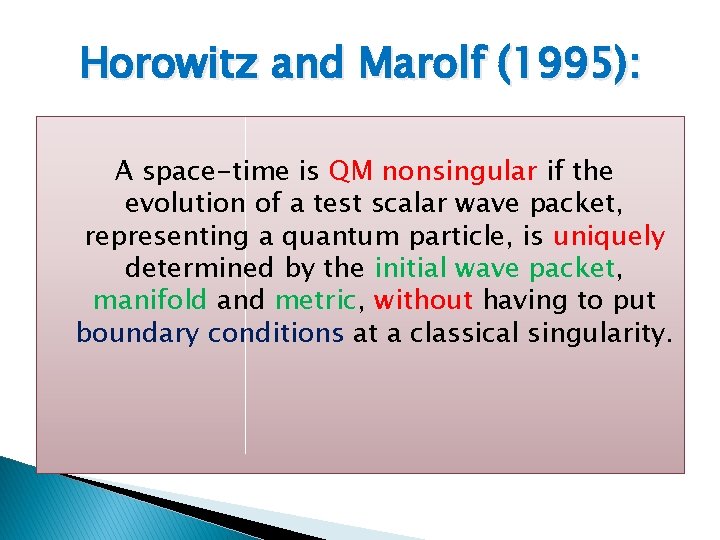 Horowitz and Marolf (1995):

A space-time is QM nonsingular if the evolution of a test scalar wave packet, representing a quantum particle, is uniquely determined by the initial wave packet, manifold and metric, without having to put boundary conditions at a classical singularity.